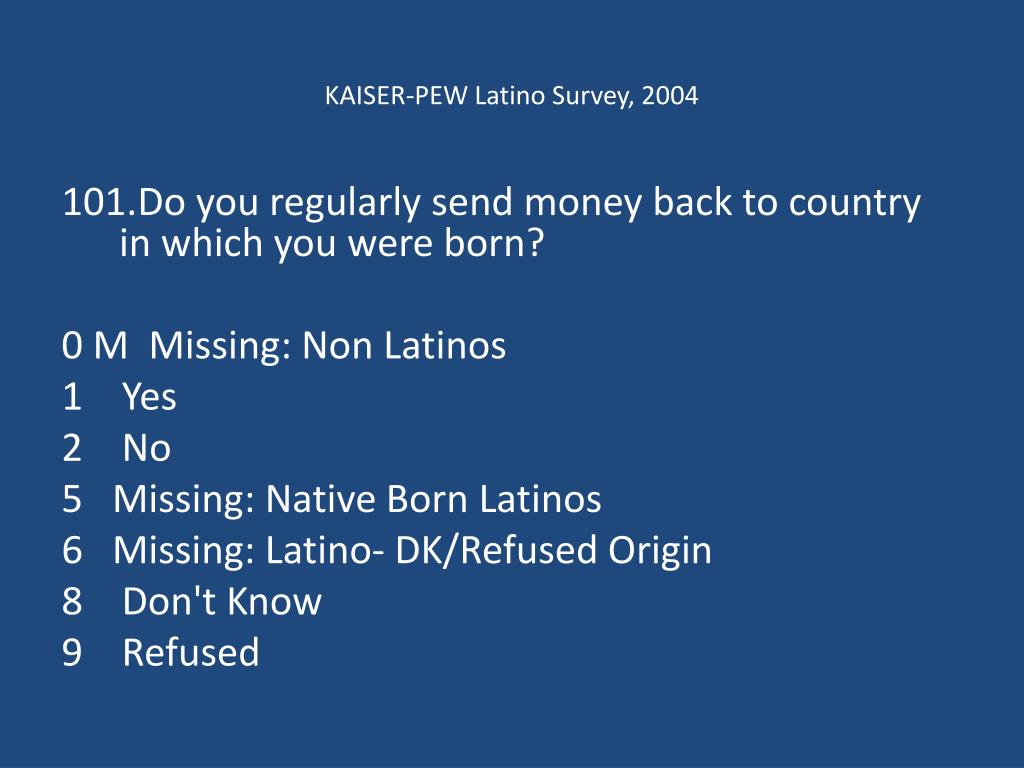 KAISER-PEW Latino Survey, 2004

101.Do you regularly send money back to country in which you were born?

0 M Missing: Non Latinos
1 Yes
2 No
5 Missing: Native Born Latinos
6 Missing: Latino- DK/Refused Origin
8 Don't Know
9 Refused